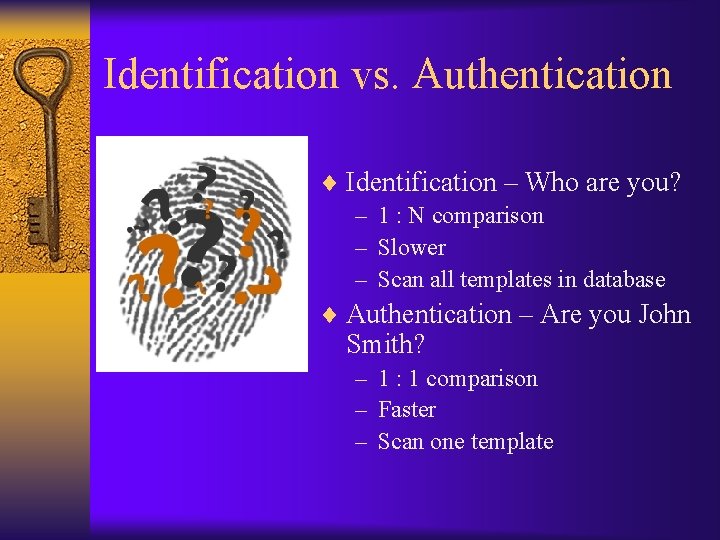 Identification vs. Authentication

♦ Identification – Who are you?
– 1 : N comparison
– Slower
– Scan all templates in database

♦ Authentication – Are you John Smith?
– 1 : 1 comparison
– Faster
– Scan one template